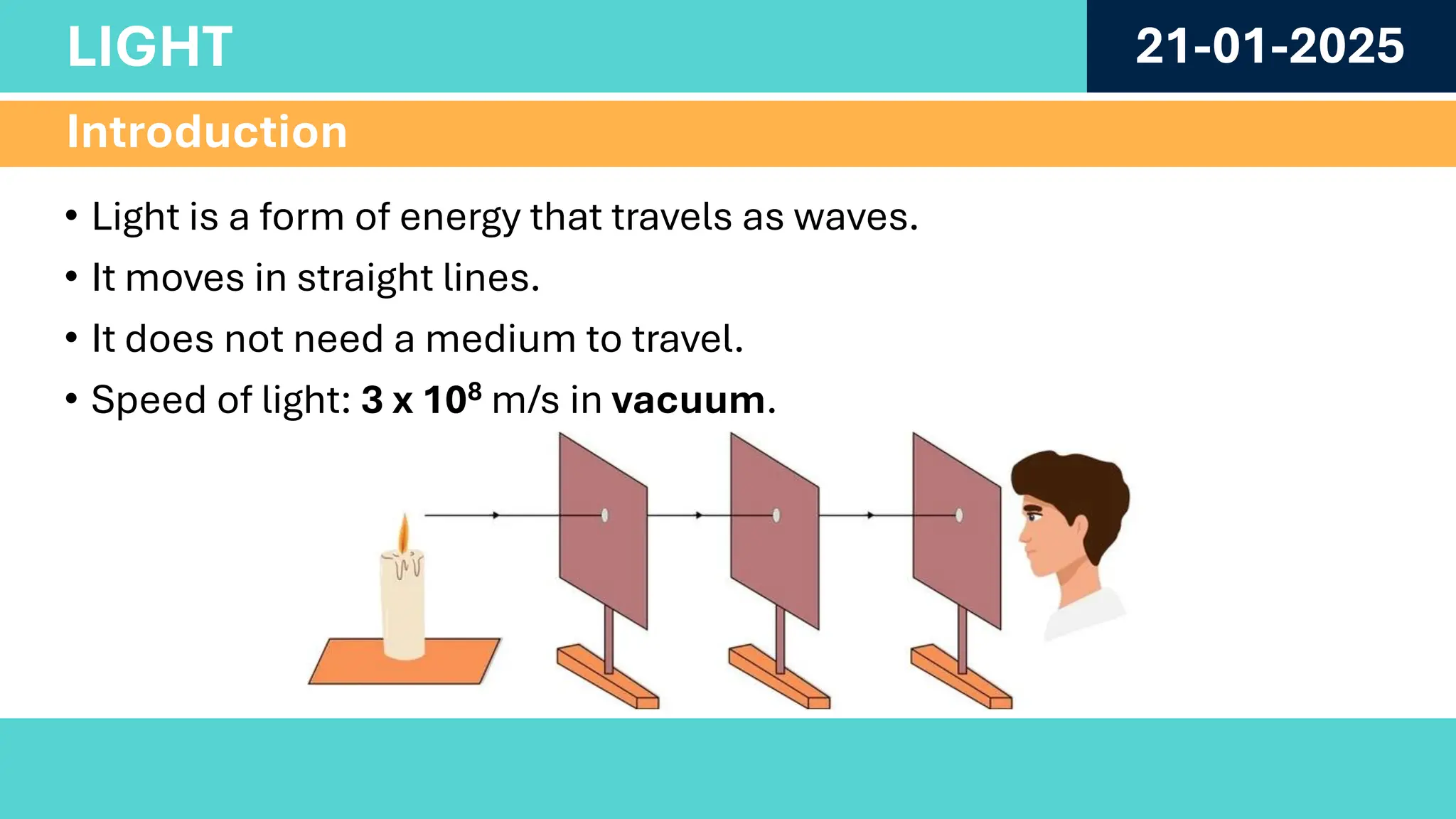 LIGHT

21-01-2025

Introduction

• Light is a form of energy that travels as waves.
• It moves in straight lines.
• It does not need a medium to travel.
• Speed of light: $3 \times 10^8$ m/s in vacuum.